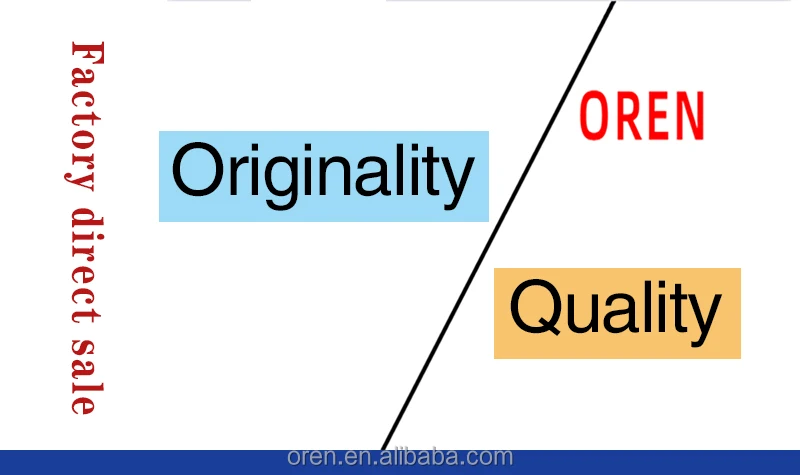 Factory direct sale

Originality

OREN

Quality

oren.en.alibaba.com